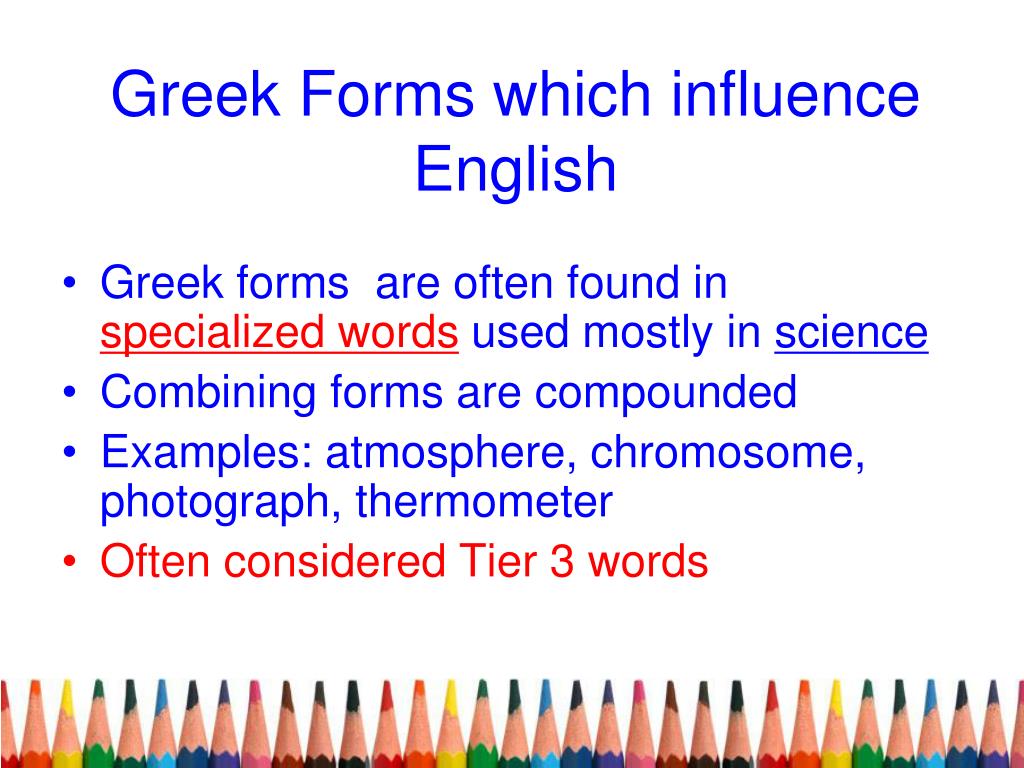 Greek Forms which influence English

• Greek forms are often found in specialized words used mostly in science
• Combining forms are compounded
• Examples: atmosphere, chromosome, photograph, thermometer
• Often considered Tier 3 words